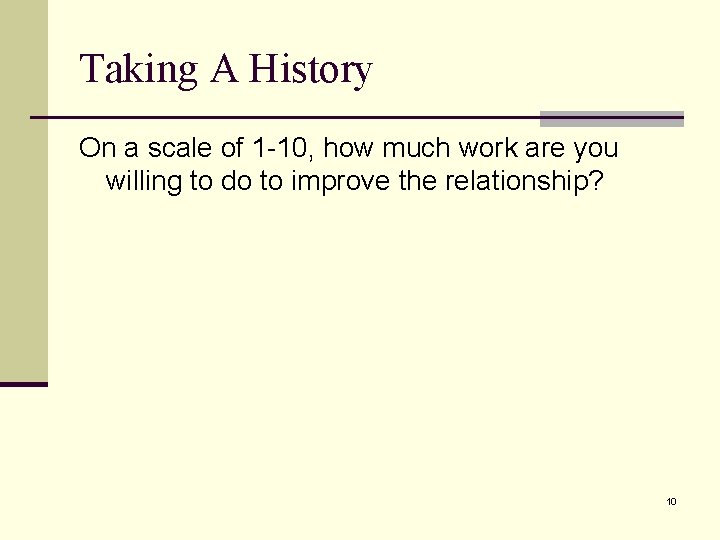 Taking A History

On a scale of 1-10, how much work are you willing to do to improve the relationship?

10